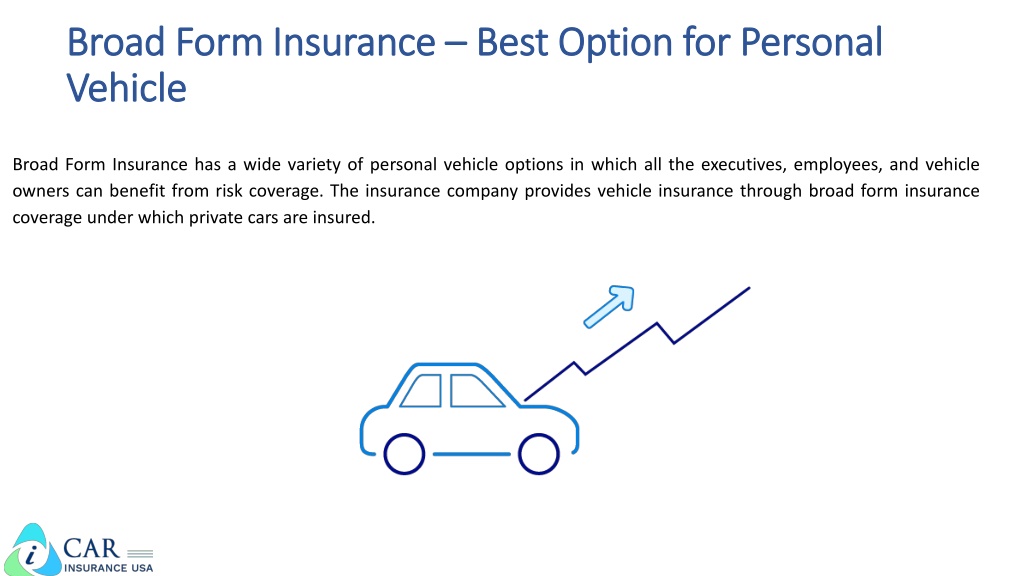 Broad Form Insurance – Best Option for Personal Vehicle

Broad Form Insurance has a wide variety of personal vehicle options in which all the executives, employees, and vehicle owners can benefit from risk coverage. The insurance company provides vehicle insurance through broad form insurance coverage under which private cars are insured.

i CAR INSURANCE USA